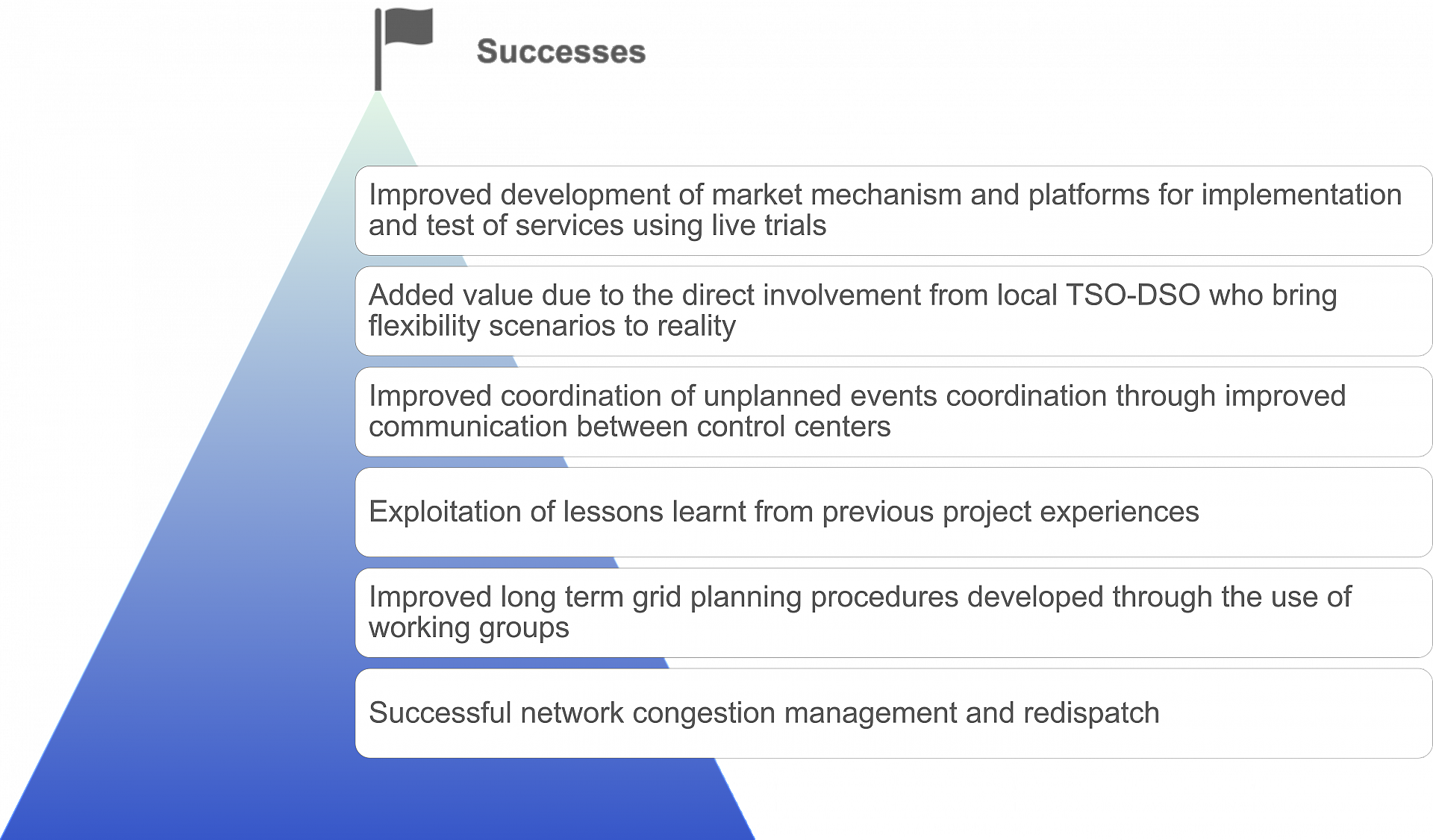 Successes

Improved development of market mechanism and platforms for implementation and test of services using live trials

Added value due to the direct involvement from local TSO-DSO who bring flexibility scenarios to reality

Improved coordination of unplanned events coordination through improved communication between control centers

Exploitation of lessons learnt from previous project experiences

Improved long term grid planning procedures developed through the use of working groups

Successful network congestion management and redispatch